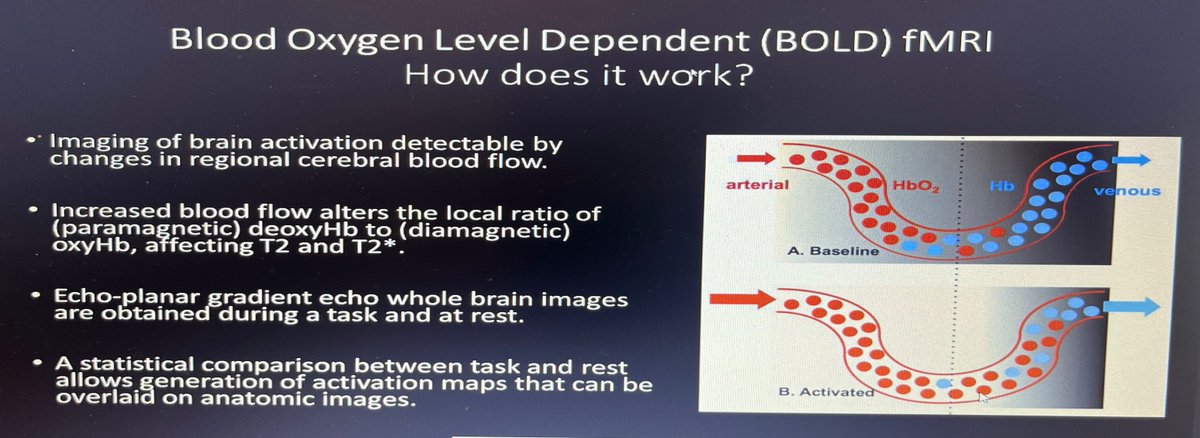 Blood Oxygen Level Dependent (BOLD) fMRI
How does it work?

• Imaging of brain activation detectable by changes in regional cerebral blood flow.

• Increased blood flow alters the local ratio of (paramagnetic) deoxyHb to (diamagnetic) oxyHb, affecting T2 and T2*.

• Echo-planar gradient echo whole brain images are obtained during a task and at rest.

• A statistical comparison between task and rest allows generation of activation maps that can be overlaid on anatomic images.

arterial
$HbO_2$
Hb
venous
A. Baseline
B. Activated